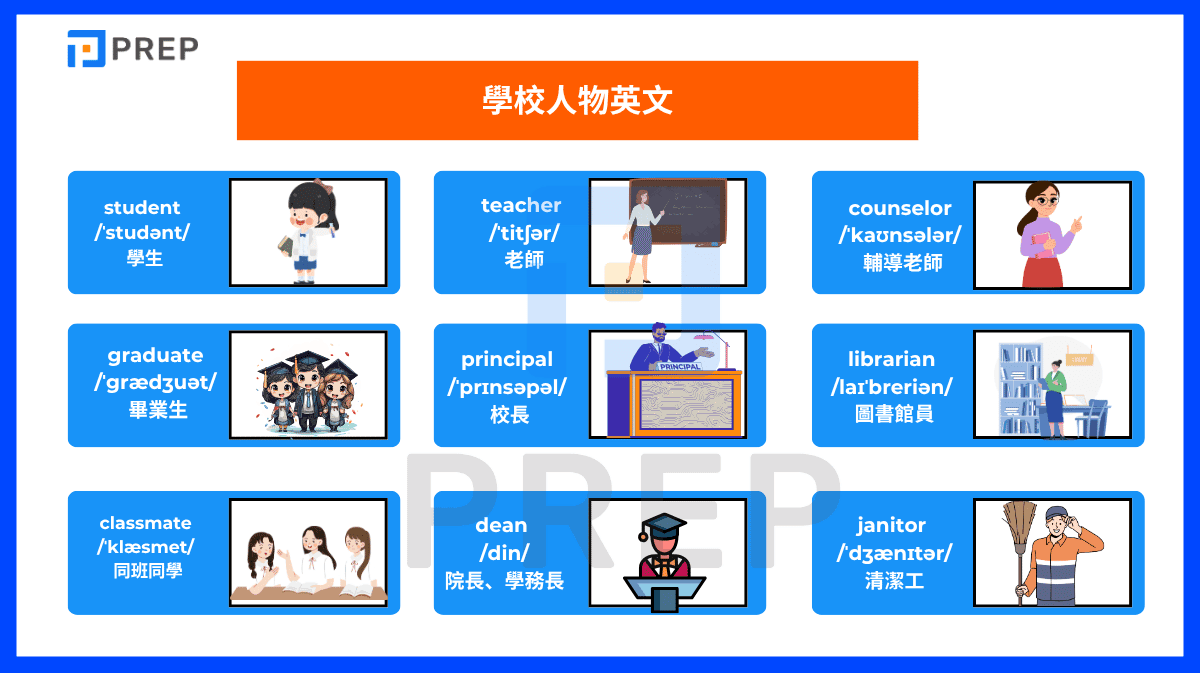 PREP

學校人物英文

student
/ˈstudənt/
學生

teacher
/ˈtitʃər/
老師

counselor
/ˈkaʊnsələr/
輔導老師

graduate
/ˈɡrædʒuət/
畢業生

principal
/ˈprɪnsəpəl/
校長

PRINCIPAL

librarian
/laɪˈbreriən/
圖書館員

classmate
/ˈklæsmet/
同班同學

dean
/din/
院長、學務長

janitor
/ˈdʒænɪtər/
清潔工

PREP